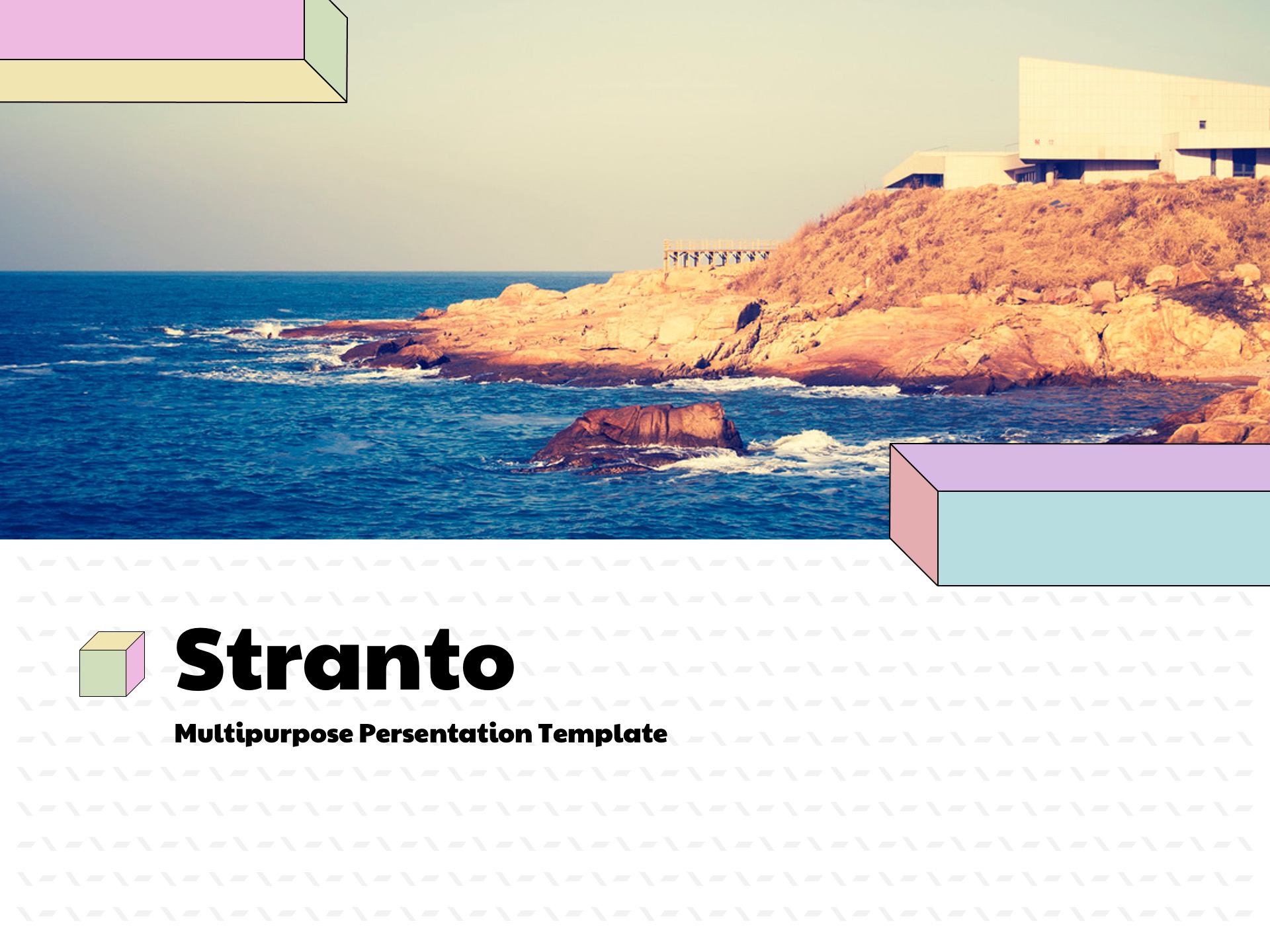 Stranto

Multipurpose Persentation Template